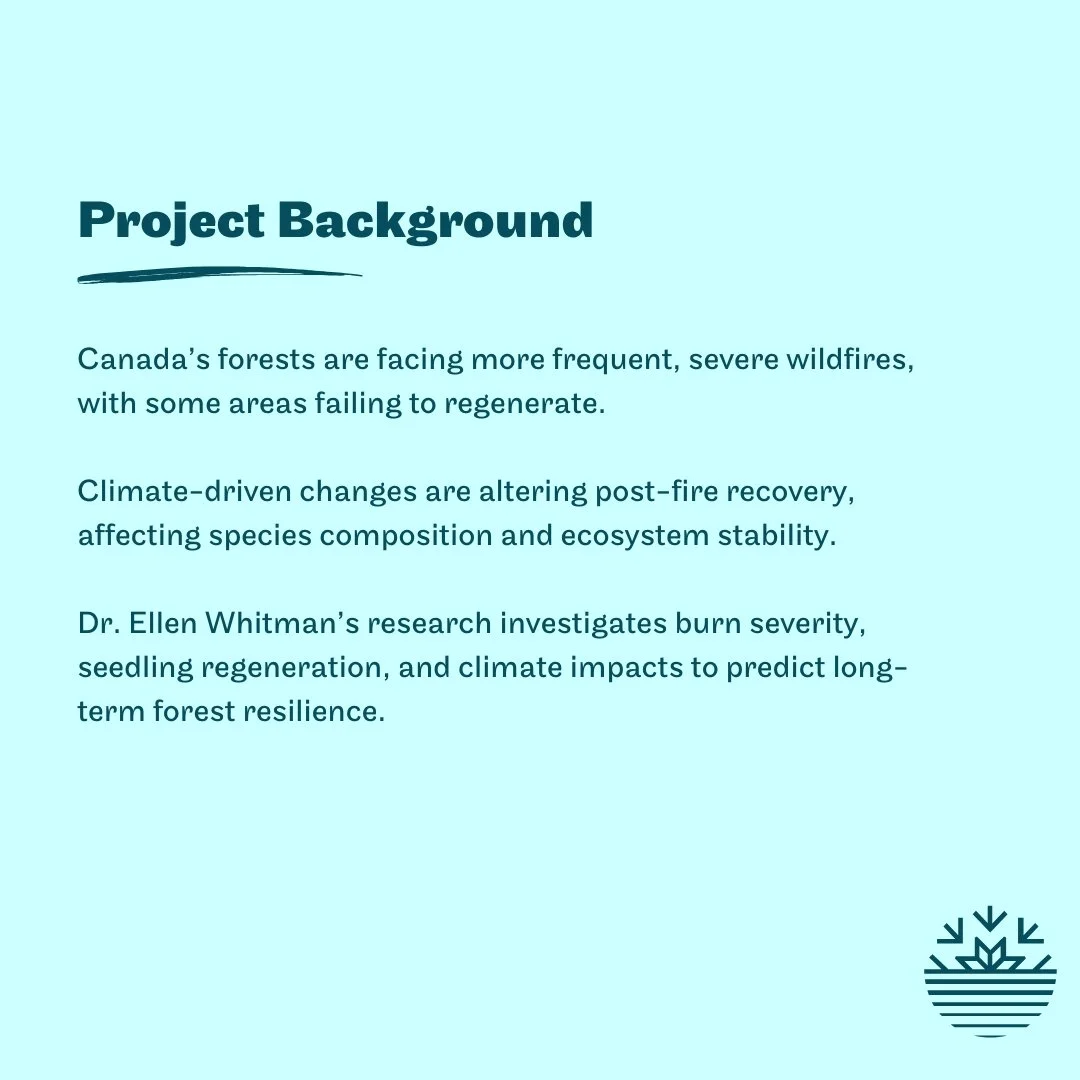 Project Background

Canada’s forests are facing more frequent, severe wildfires, with some areas failing to regenerate.

Climate-driven changes are altering post-fire recovery, affecting species composition and ecosystem stability.

Dr. Ellen Whitman’s research investigates burn severity, seedling regeneration, and climate impacts to predict long-term forest resilience.